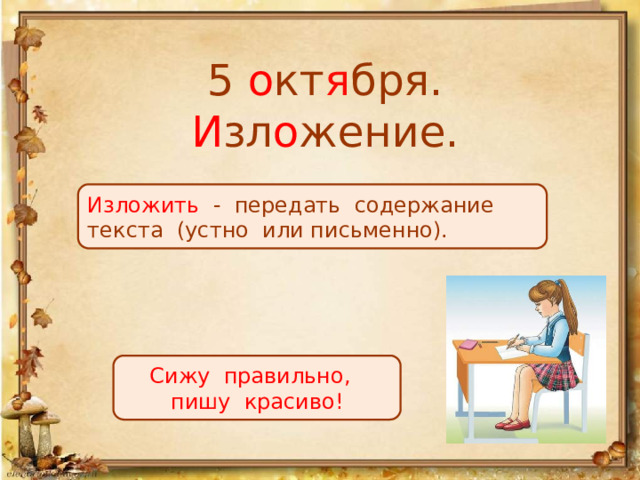 5 октября.
Изложение.

Изложить - передать содержание текста (устно или письменно).

Сижу правильно, пишу красиво!